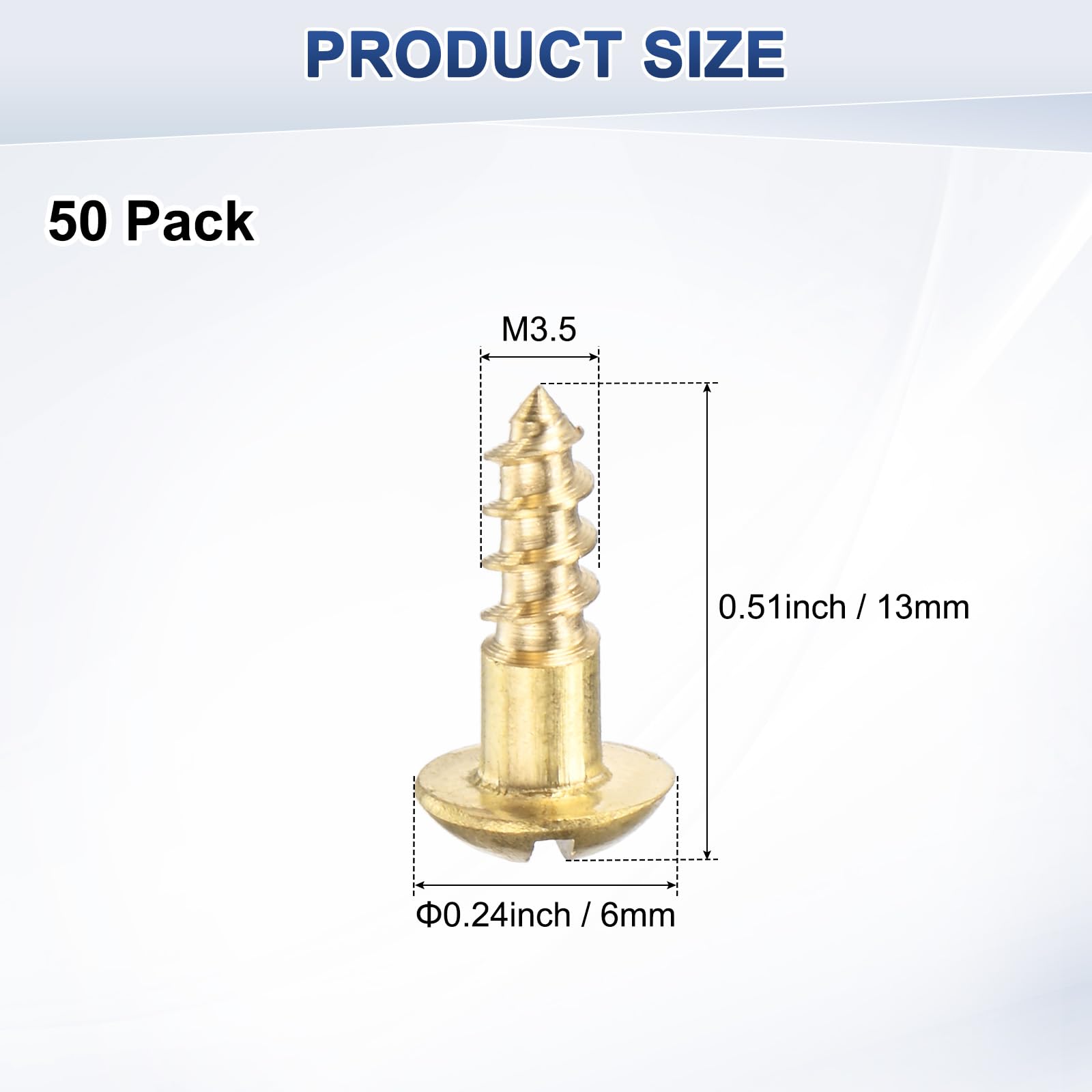 PRODUCT SIZE

50 Pack

M3.5

0.51inch / 13mm

Φ0.24inch / 6mm